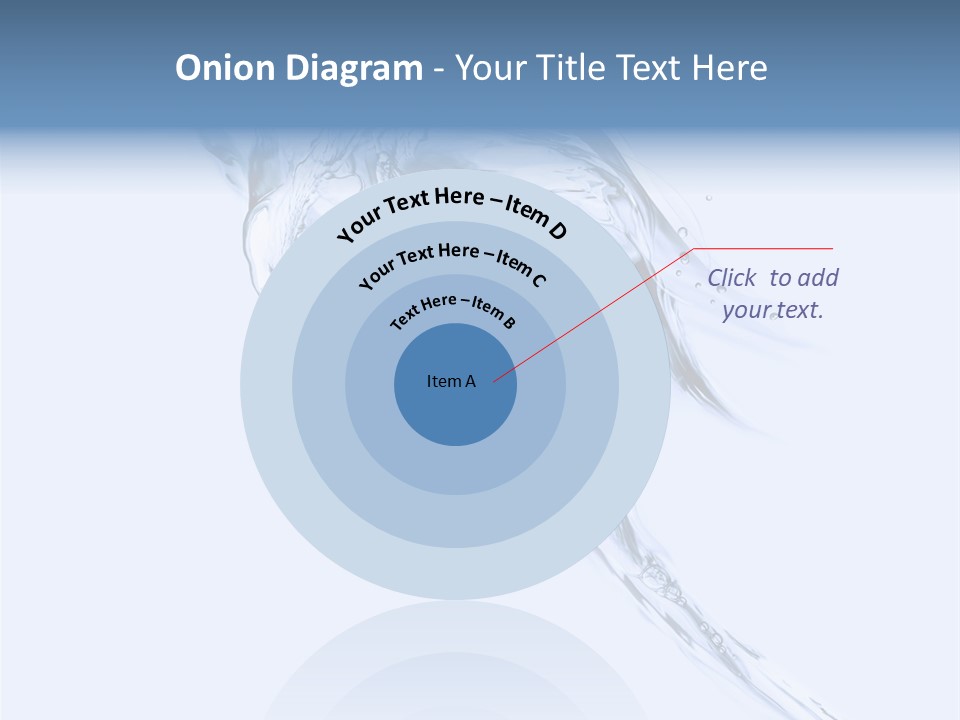 Onion Diagram - Your Title Text Here

Your Text Here – Item D

Your Text Here – Item C

Text Here – Item B

Item A

Click to add your text.